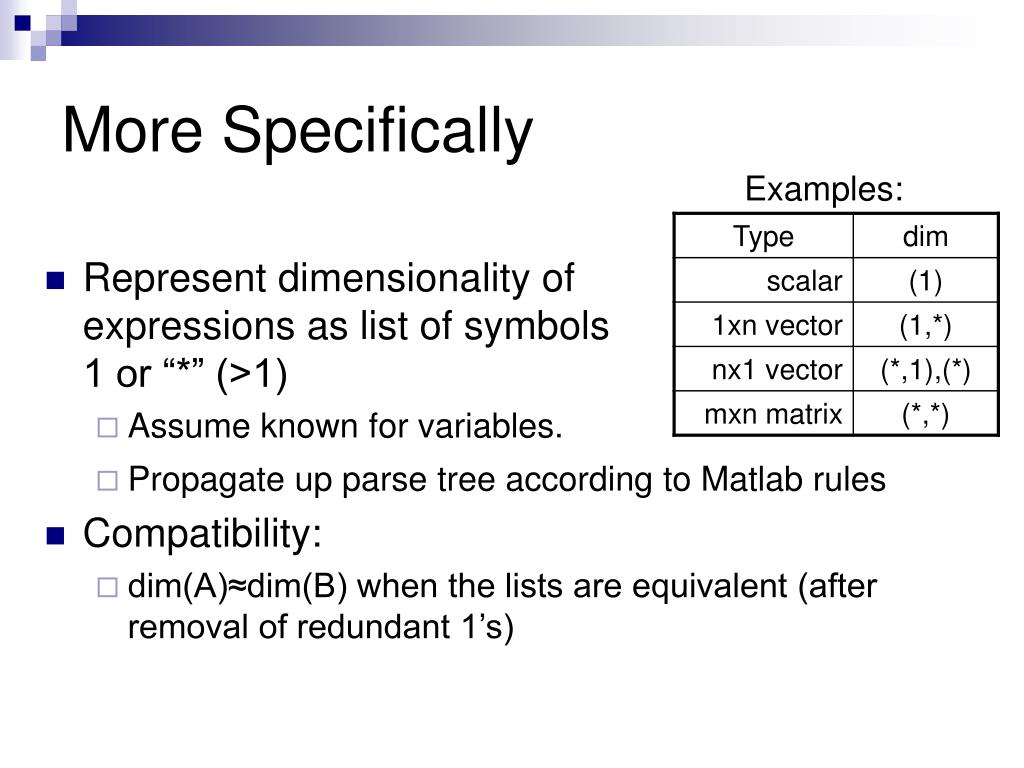 More Specifically

Examples:

| Type | dim |
|---|---|
| scalar | (1) |
| 1xn vector | (1,*) |
| nx1 vector | (*,1),(*) |
| mxn matrix | (*,*) |

Represent dimensionality of expressions as list of symbols 1 or “*” (>1)

Assume known for variables.

Propagate up parse tree according to Matlab rules

Compatibility:

dim(A)≈dim(B) when the lists are equivalent (after removal of redundant 1’s)